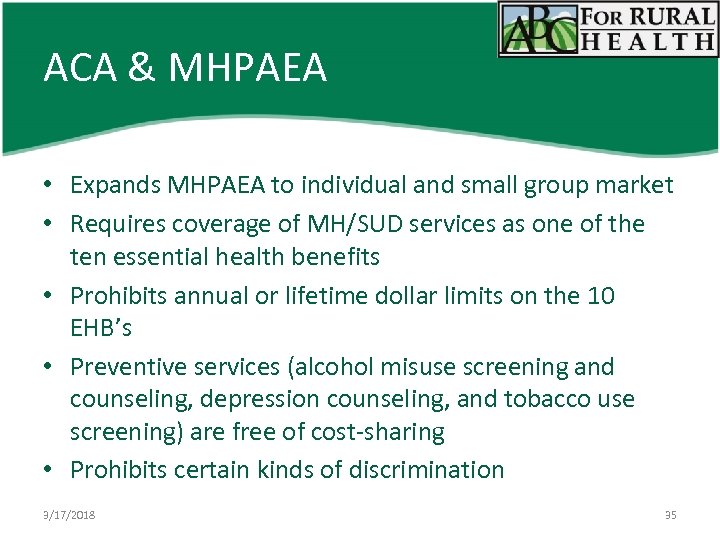 ABC FOR RURAL HEALTH

ACA & MHPAEA

• Expands MHPAEA to individual and small group market
• Requires coverage of MH/SUD services as one of the ten essential health benefits
• Prohibits annual or lifetime dollar limits on the 10 EHB's
• Preventive services (alcohol misuse screening and counseling, depression counseling, and tobacco use screening) are free of cost-sharing
• Prohibits certain kinds of discrimination

3/17/2018

35